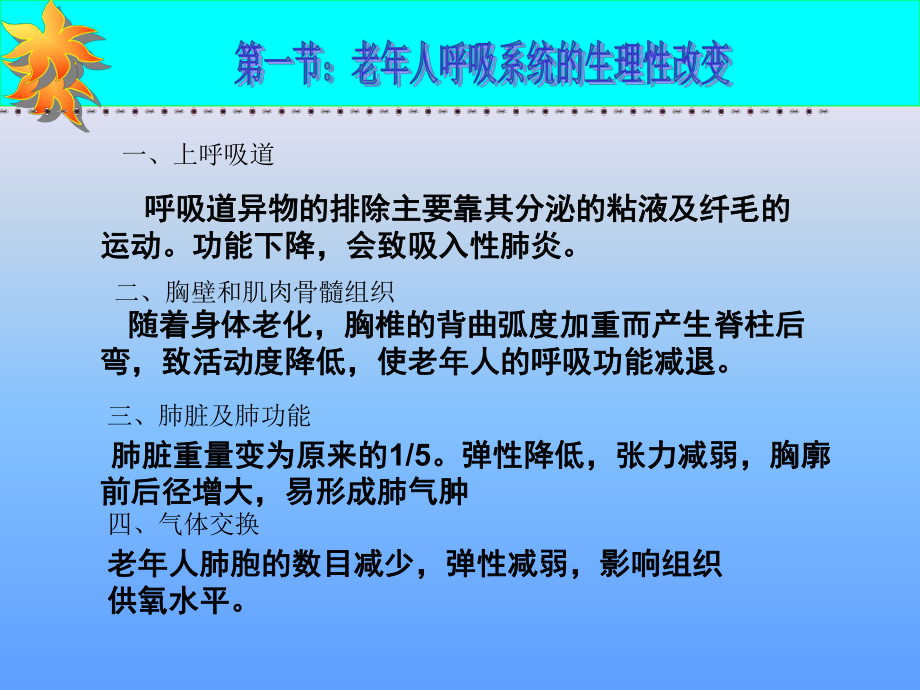 第一节：老年人呼吸系统的生理性改变

一、上呼吸道

呼吸道异物的排除主要靠其分泌的粘液及纤毛的运动。功能下降，会致吸入性肺炎。

二、胸壁和肌肉骨髓组织

随着身体老化，胸椎的背曲弧度加重而产生脊柱后弯，致活动度降低，使老年人的呼吸功能减退。

三、肺脏及肺功能

肺脏重量变为原来的1/5。弹性降低，张力减弱，胸廓前后径增大，易形成肺气肿

四、气体交换

老年人肺胞的数目减少，弹性减弱，影响组织供氧水平。